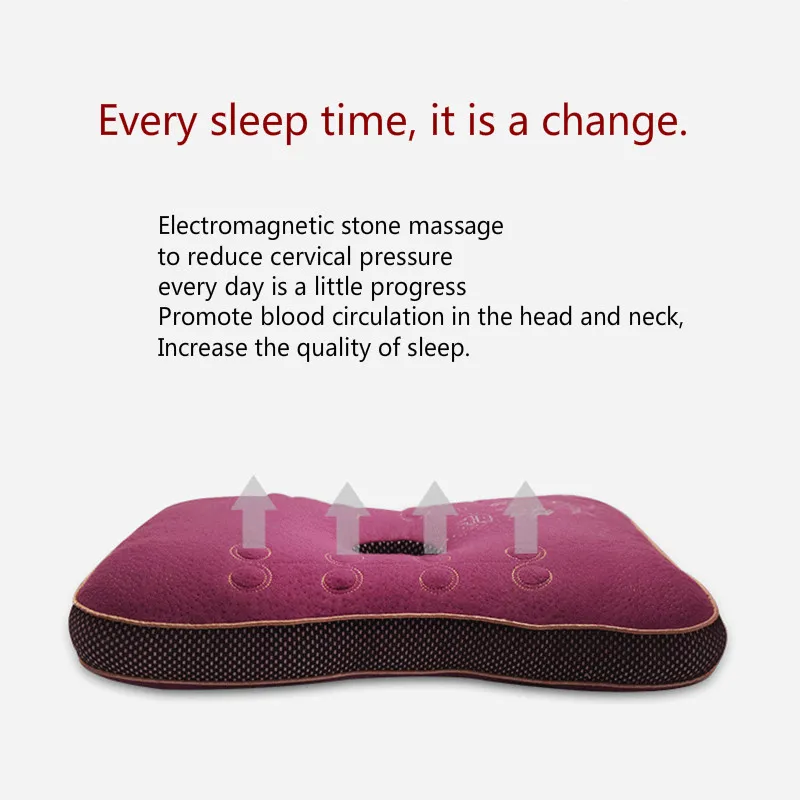 Every sleep time, it is a change.

Electromagnetic stone massage
to reduce cervical pressure
every day is a little progress
Promote blood circulation in the head and neck,
Increase the quality of sleep.